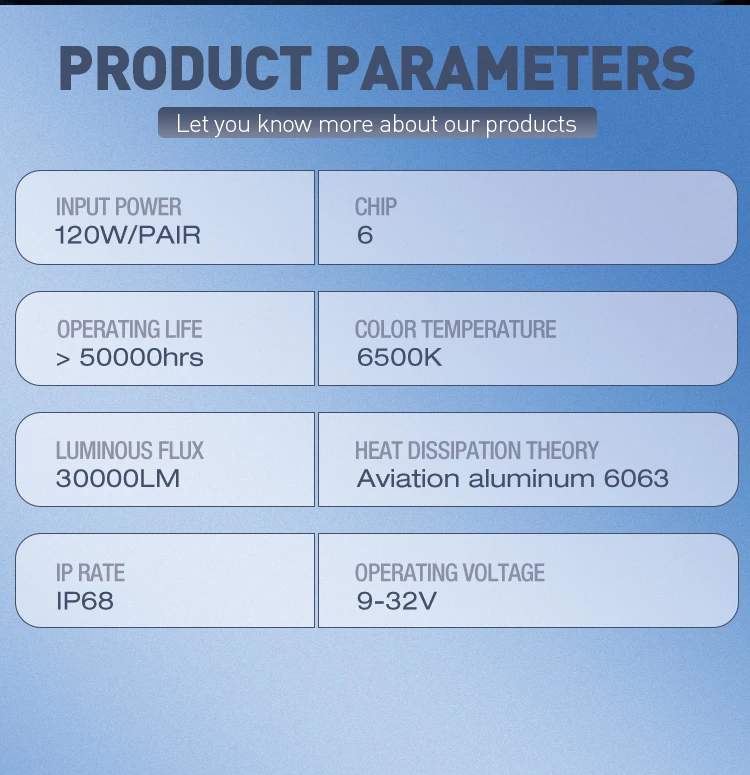 PRODUCT PARAMETERS

Let you know more about our products

INPUT POWER
120W/PAIR

CHIP
6

OPERATING LIFE
> 50000hrs

COLOR TEMPERATURE
6500K

LUMINOUS FLUX
30000LM

HEAT DISSIPATION THEORY
Aviation aluminum 6063

IP RATE
IP68

OPERATING VOLTAGE
9-32V